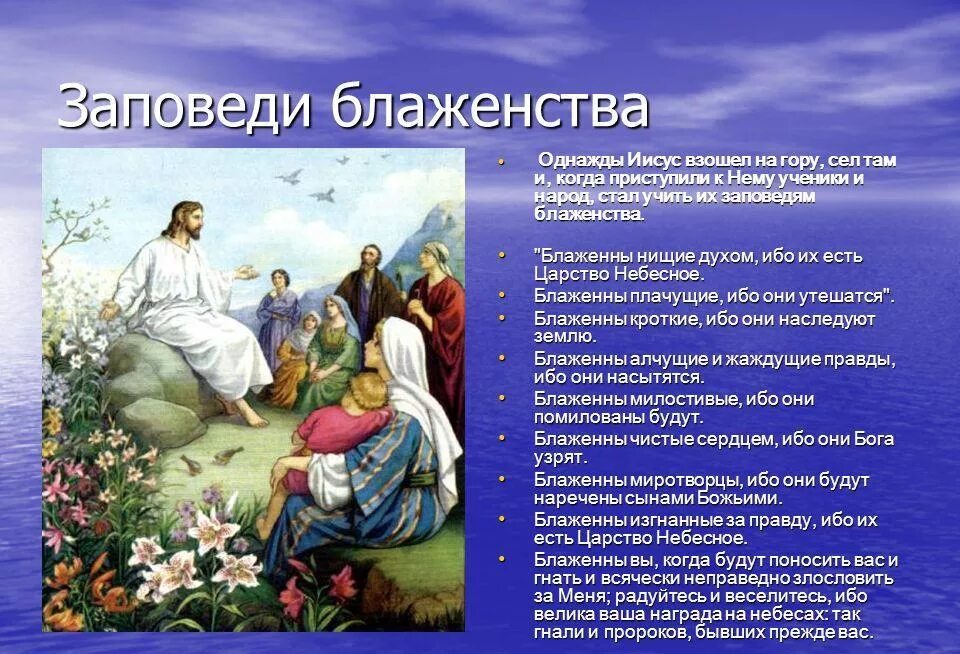 Заповеди блаженства

• Однажды Иисус взошел на гору, сел там и, когда приступили к Нему ученики и народ, стал учить их заповедям блаженства.

• "Блаженны нищие духом, ибо их есть Царство Небесное.
• Блаженны плачущие, ибо они утешатся".
• Блаженны кроткие, ибо они наследуют землю.
• Блаженны алчущие и жаждущие правды, ибо они насытятся.
• Блаженны милостивые, ибо они помилованы будут.
• Блаженны чистые сердцем, ибо они Бога узрят.
• Блаженны миротворцы, ибо они будут наречены сынами Божьими.
• Блаженны изгнанные за правду, ибо их есть Царство Небесное.
• Блаженны вы, когда будут поносить вас и гнать и всячески неправедно злословить за Меня; радуйтесь и веселитесь, ибо велика ваша награда на небесах: так гнали и пророков, бывших прежде вас.